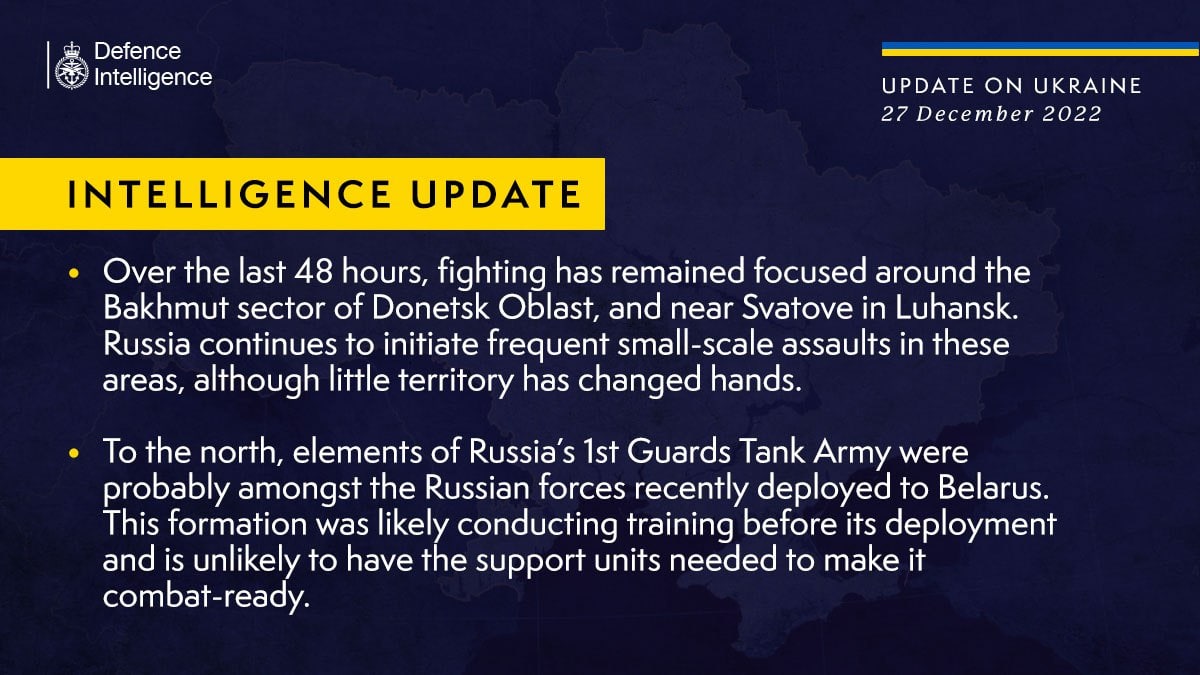 Defence Intelligence

UPDATE ON UKRAINE
27 December 2022

INTELLIGENCE UPDATE

• Over the last 48 hours, fighting has remained focused around the Bakhmut sector of Donetsk Oblast, and near Svatove in Luhansk. Russia continues to initiate frequent small-scale assaults in these areas, although little territory has changed hands.

• To the north, elements of Russia's 1st Guards Tank Army were probably amongst the Russian forces recently deployed to Belarus. This formation was likely conducting training before its deployment and is unlikely to have the support units needed to make it combat-ready.